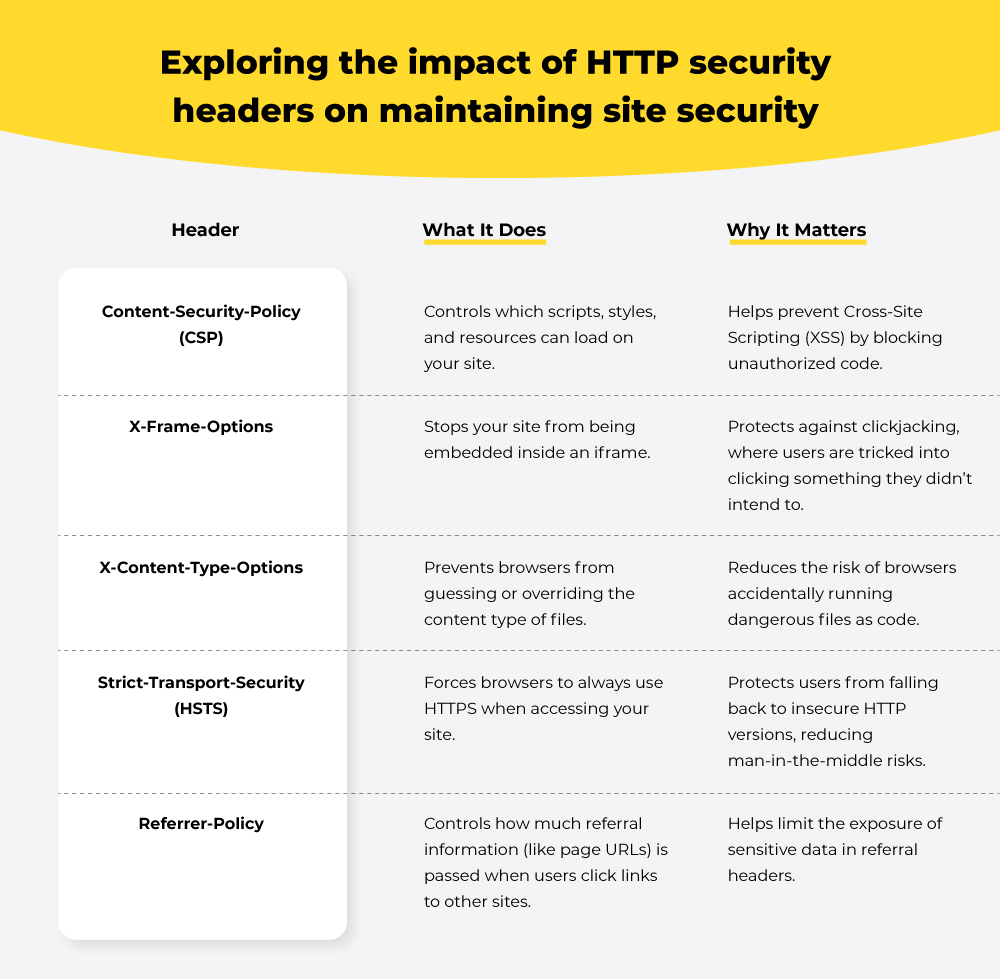 Exploring the impact of HTTP security headers on maintaining site security

| Header | What It Does | Why It Matters |
|---|---|---|
| Content-Security-Policy (CSP) | Controls which scripts, styles, and resources can load on your site. | Helps prevent Cross-Site Scripting (XSS) by blocking unauthorized code. |
| X-Frame-Options | Stops your site from being embedded inside an iframe. | Protects against clickjacking, where users are tricked into clicking something they didn't intend to. |
| X-Content-Type-Options | Prevents browsers from guessing or overriding the content type of files. | Reduces the risk of browsers accidentally running dangerous files as code. |
| Strict-Transport-Security (HSTS) | Forces browsers to always use HTTPS when accessing your site. | Protects users from falling back to insecure HTTP versions, reducing man-in-the-middle risks. |
| Referrer-Policy | Controls how much referral information (like page URLs) is passed when users click links to other sites. | Helps limit the exposure of sensitive data in referral headers. |